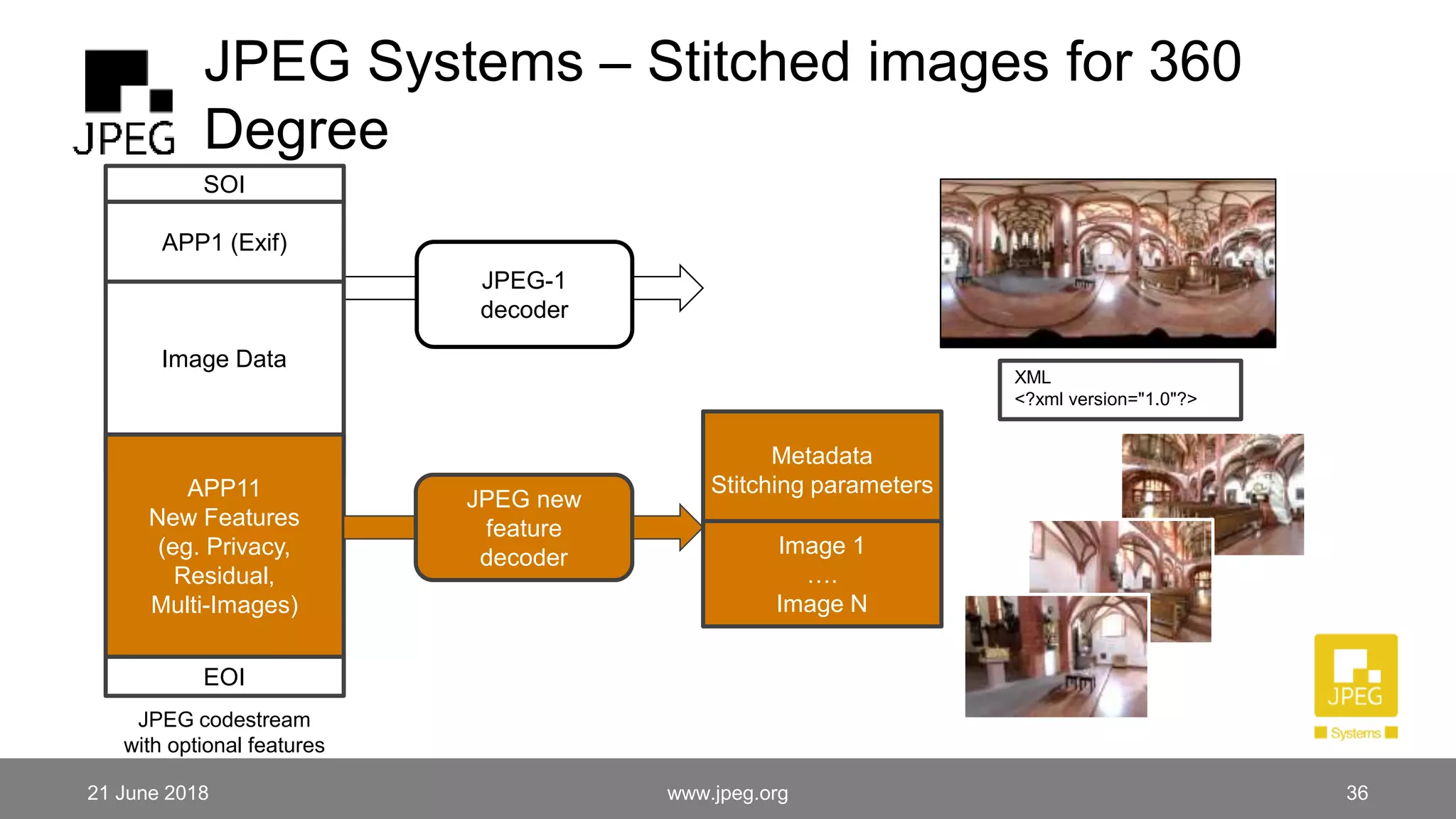 JPEG

JPEG Systems – Stitched images for 360 Degree

SOI

APP1 (Exif)

Image Data

APP11
New Features
(eg. Privacy,
Residual,
Multi-Images)

EOI

JPEG codestream
with optional features

JPEG-1
decoder

JPEG new
feature
decoder

Metadata
Stitching parameters

Image 1
....
Image N

XML
<?xml version="1.0"?>

JPEG
Systems

21 June 2018

www.jpeg.org

36